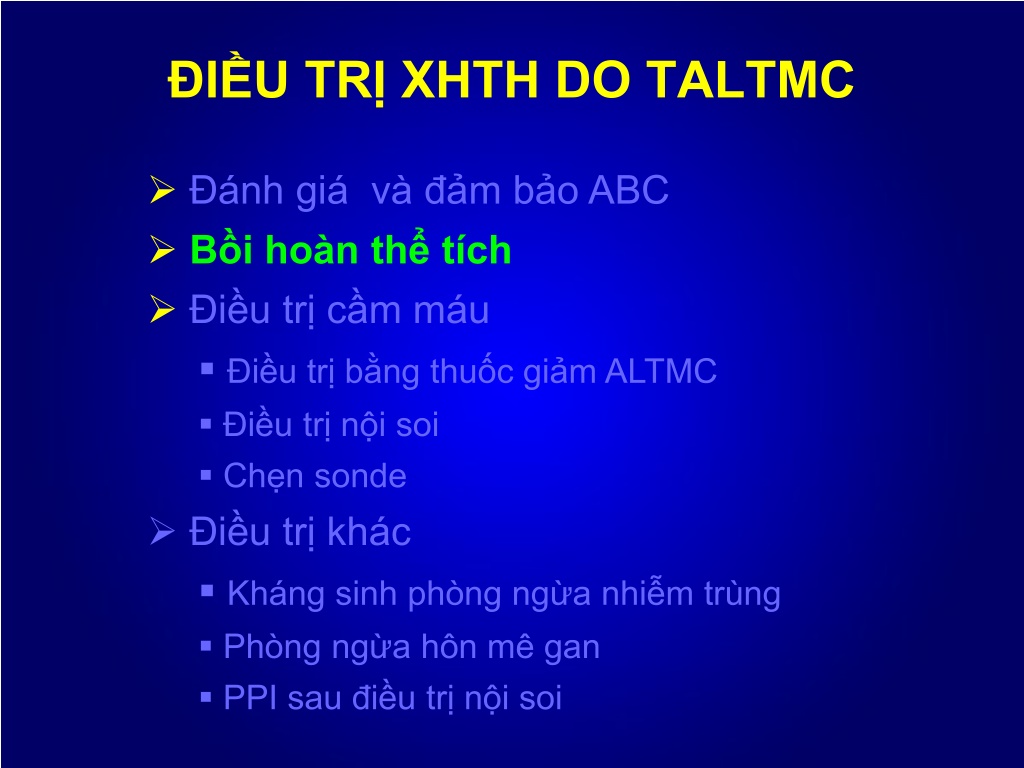 ĐIỀU TRỊ XHTH DO TALTMC

➢ Đánh giá và đảm bảo ABC
➢ Bồi hoàn thể tích
➢ Điều trị cầm máu
▪ Điều trị bằng thuốc giảm ALTMC
▪ Điều trị nội soi
▪ Chẹn sonde
➢ Điều trị khác
▪ Kháng sinh phòng ngừa nhiễm trùng
▪ Phòng ngừa hôn mê gan
▪ PPI sau điều trị nội soi